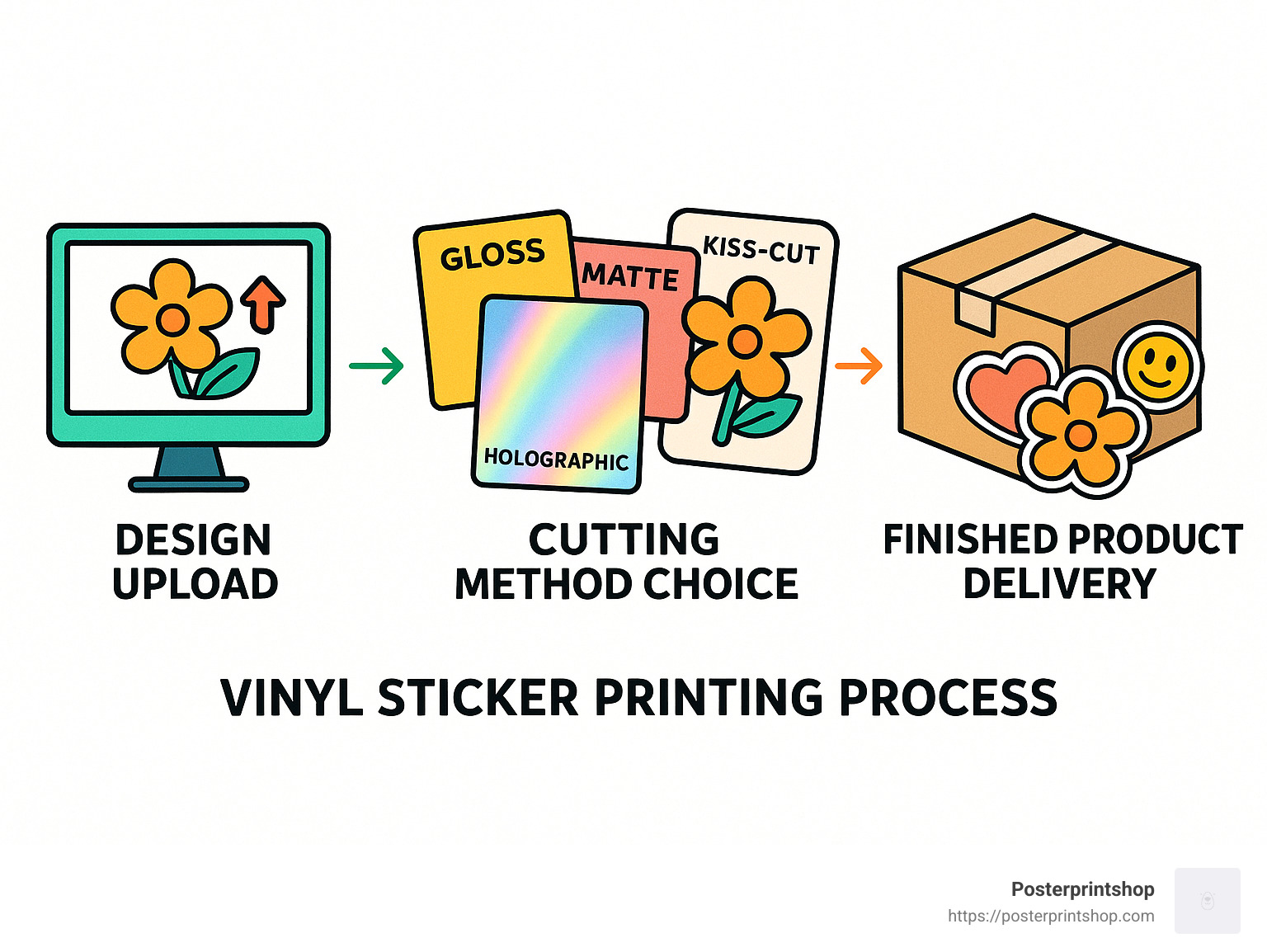 GLOSS

MATTE

KISS-CUT

HOLOGRAPHIC

DESIGN UPLOAD

CUTTING METHOD CHOICE

FINISHED PRODUCT DELIVERY

VINYL STICKER PRINTING PROCESS

Posterprintshop
https://posterprintshop.com